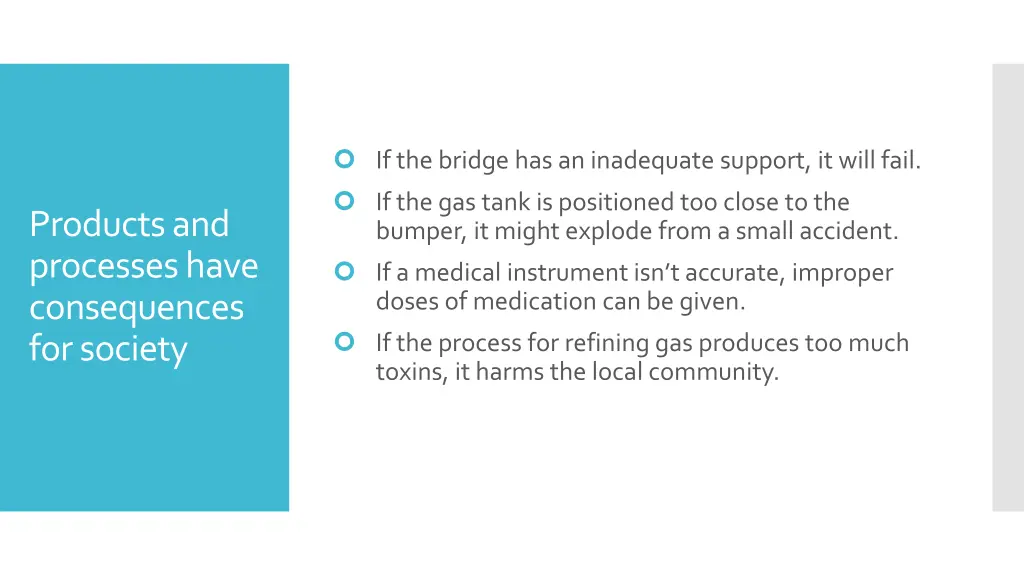 Products and processes have consequences for society

If the bridge has an inadequate support, it will fail.

If the gas tank is positioned too close to the bumper, it might explode from a small accident.

If a medical instrument isn't accurate, improper doses of medication can be given.

If the process for refining gas produces too much toxins, it harms the local community.